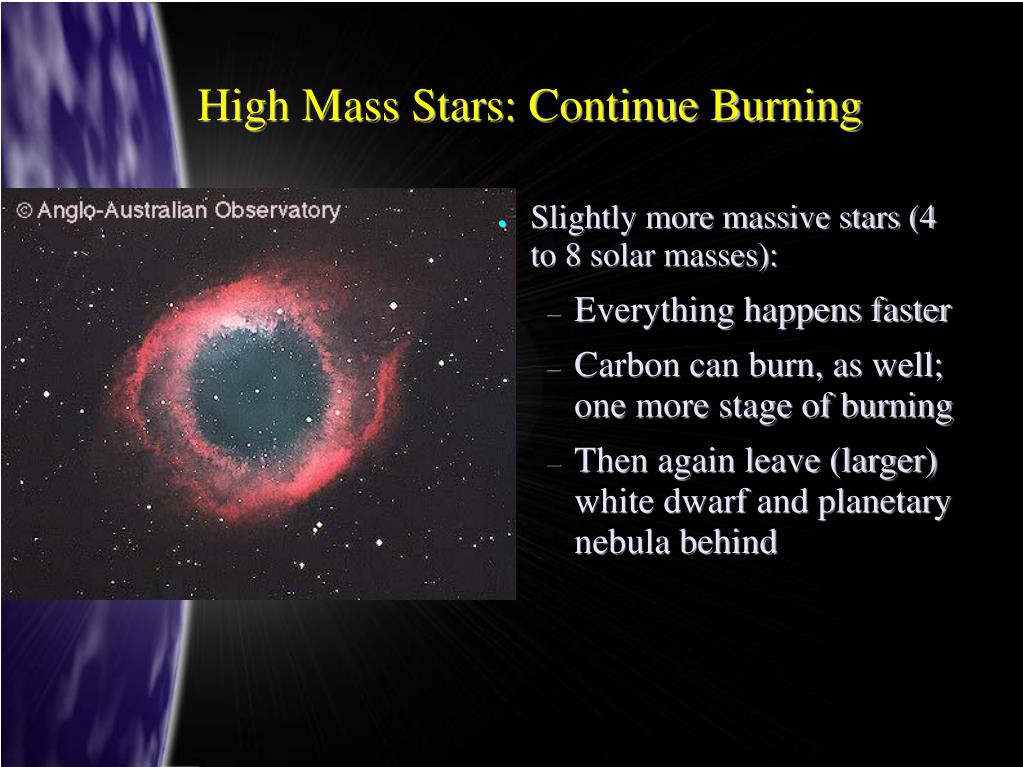 High Mass Stars: Continue Burning

© Anglo-Australian Observatory

• Slightly more massive stars (4 to 8 solar masses):

– Everything happens faster

– Carbon can burn, as well; one more stage of burning

– Then again leave (larger) white dwarf and planetary nebula behind